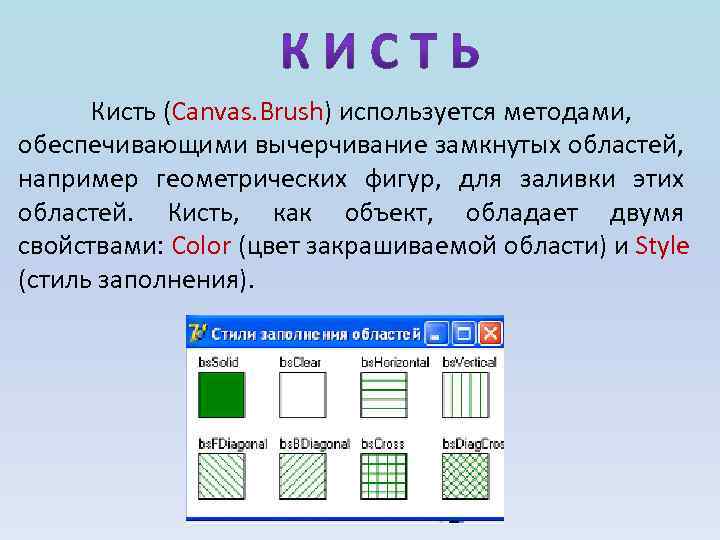 КИСТЬ

Кисть (Canvas.Brush) используется методами, обеспечивающими вычерчивание замкнутых областей, например геометрических фигур, для заливки этих областей. Кисть, как объект, обладает двумя свойствами: Color (цвет закрашиваемой области) и Style (стиль заполнения).

Стили заполнения областей

bsSolid bsClear bsHorizontal bsVertical

bsFDiagonal bsBDiagonal bsCross bsDiagCros